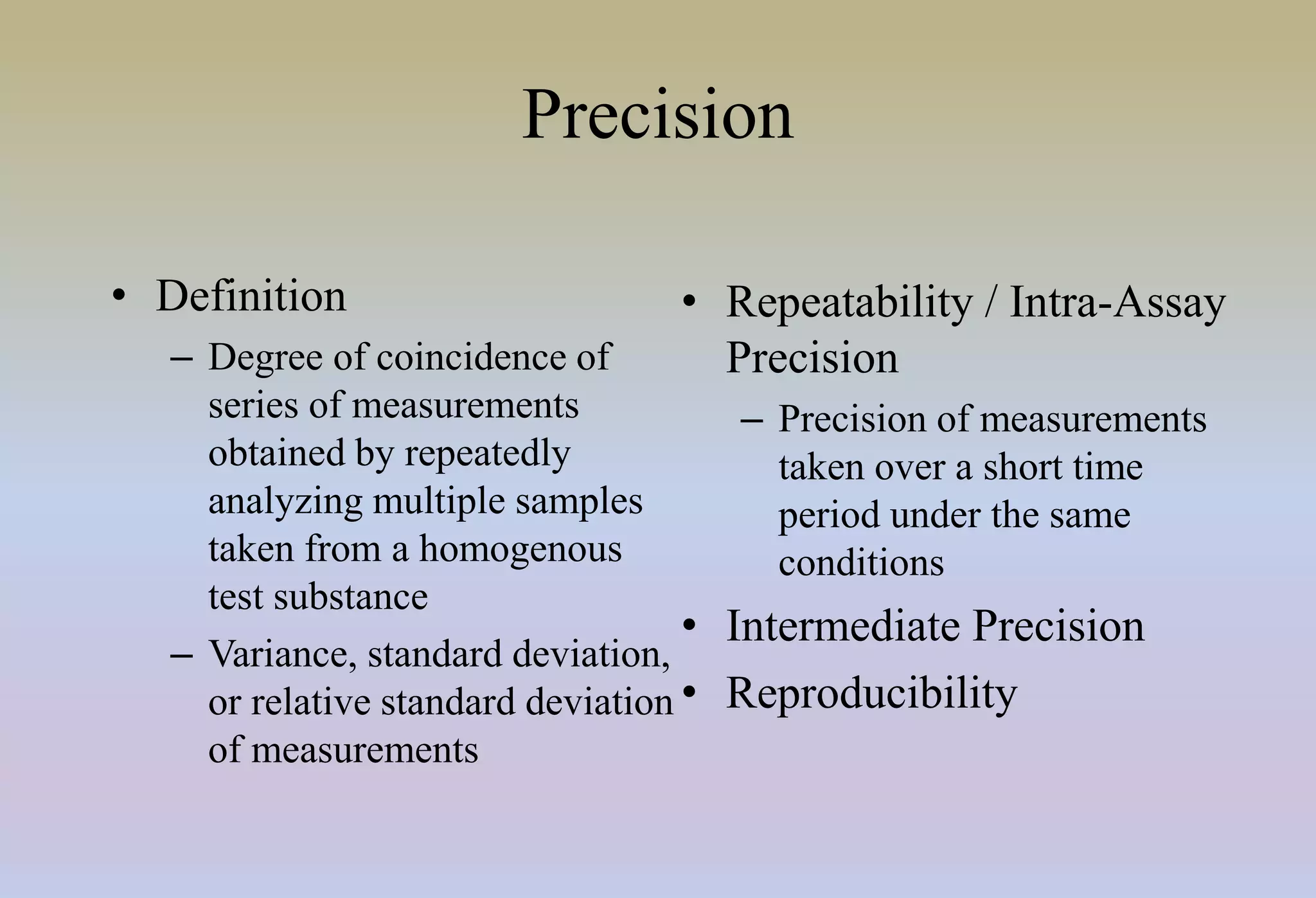 Precision

• Definition
– Degree of coincidence of series of measurements obtained by repeatedly analyzing multiple samples taken from a homogenous test substance
– Variance, standard deviation, or relative standard deviation of measurements

• Repeatability / Intra-Assay Precision
– Precision of measurements taken over a short time period under the same conditions
• Intermediate Precision
• Reproducibility